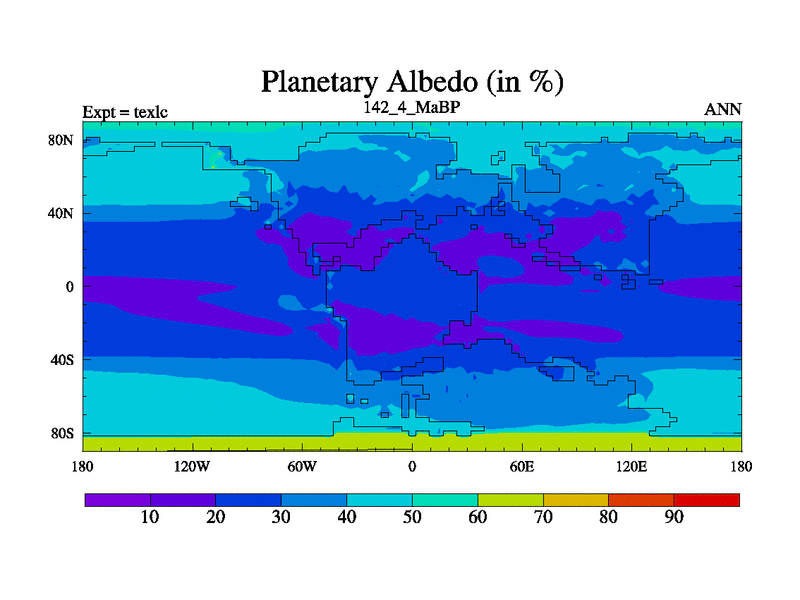 Planetary Albedo (in %)

Expt = texlc

142_4_MaBP

ANN

80N
40N
0
40S
80S

180
120W
60W
0
60E
120E
180

10
20
30
40
50
60
70
80
90